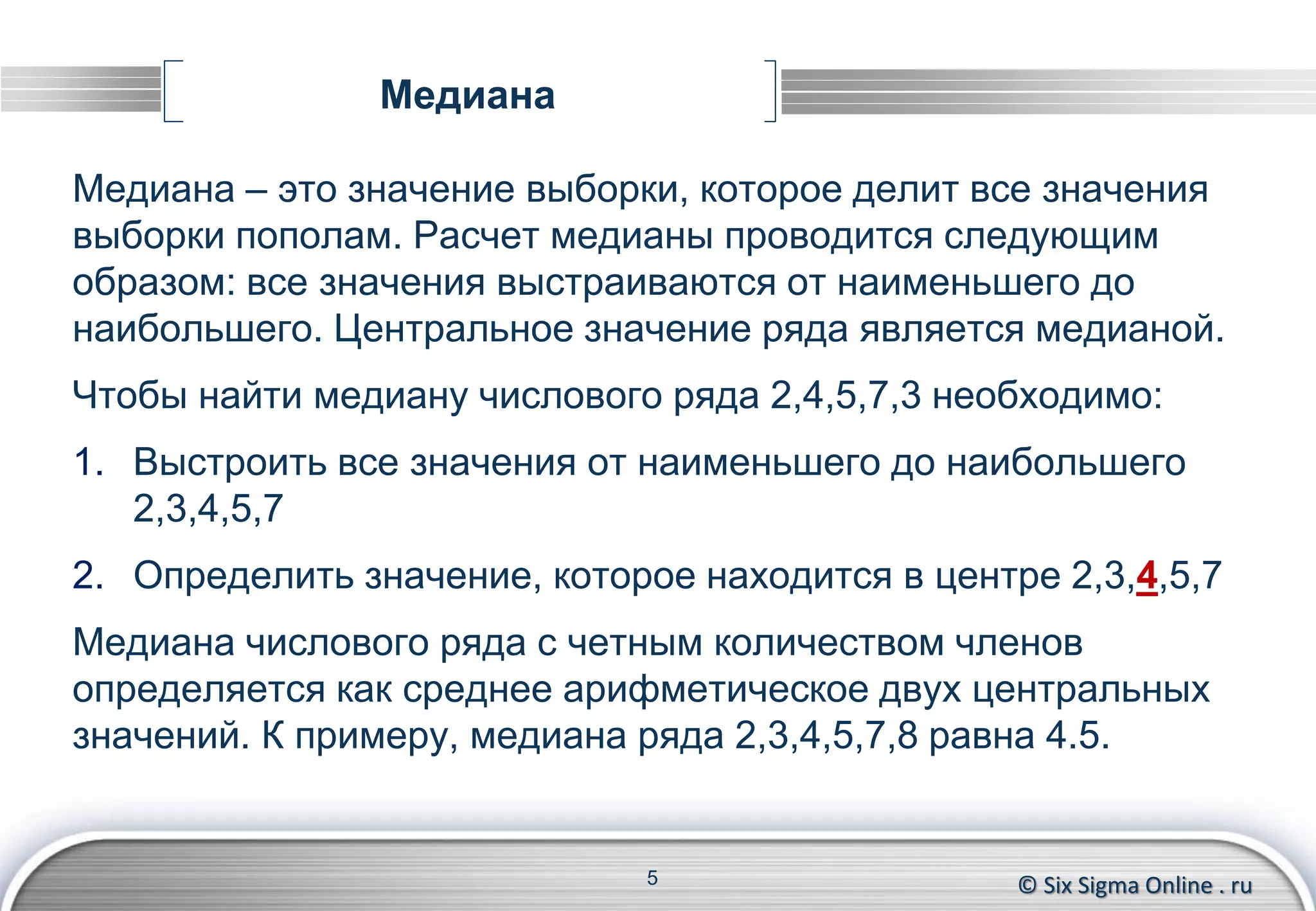 Медиана

Медиана – это значение выборки, которое делит все значения выборки пополам. Расчет медианы проводится следующим образом: все значения выстраиваются от наименьшего до наибольшего. Центральное значение ряда является медианой.

Чтобы найти медиану числового ряда 2,4,5,7,3 необходимо:

1. Выстроить все значения от наименьшего до наибольшего 2,3,4,5,7

2. Определить значение, которое находится в центре 2,3,4,5,7

Медиана числового ряда с четным количеством членов определяется как среднее арифметическое двух центральных значений. К примеру, медиана ряда 2,3,4,5,7,8 равна 4.5.

5

© Six Sigma Online . ru